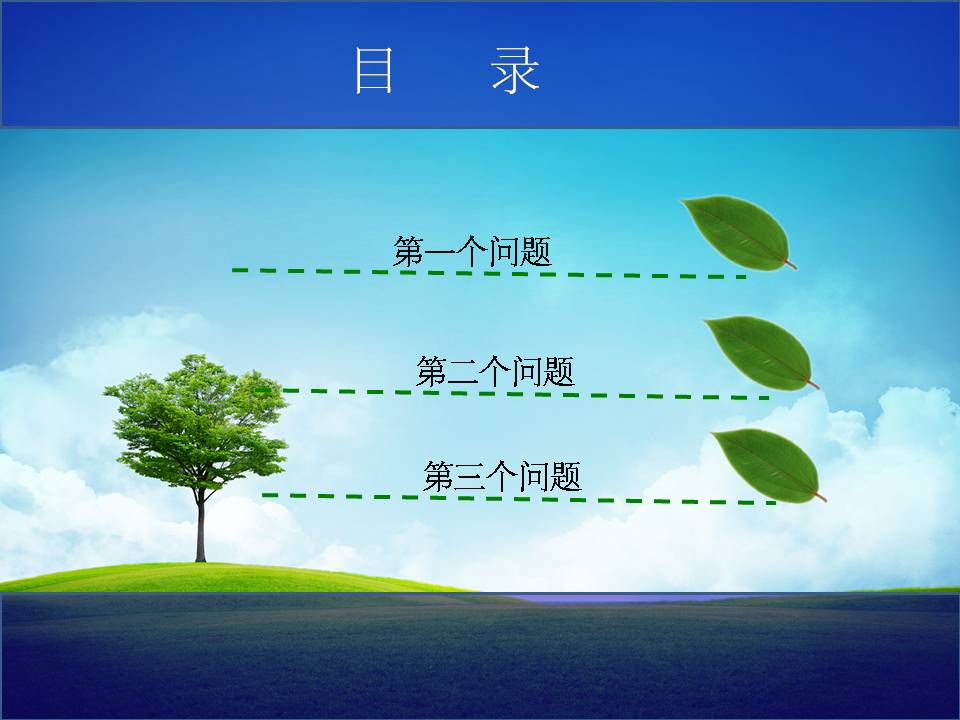 目　录

第一个问题

第二个问题

第三个问题